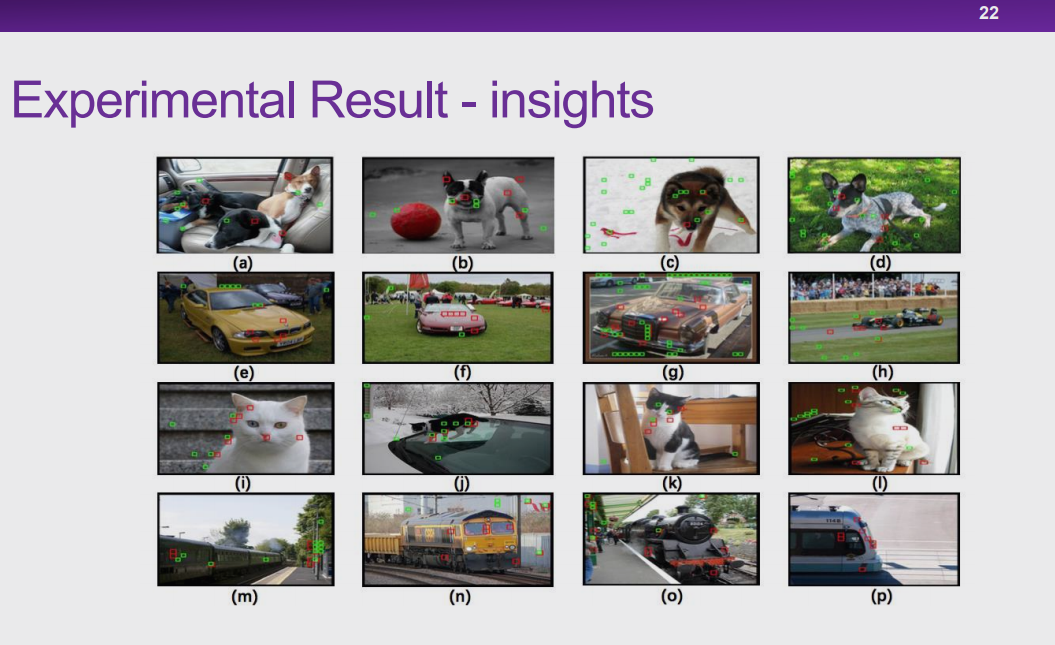 22

Experimental Result - insights

(a) (b) (c) (d)

(e) (f) (g) (h)

(i) (j) (k) (l)

(m) (n) (o) (p)